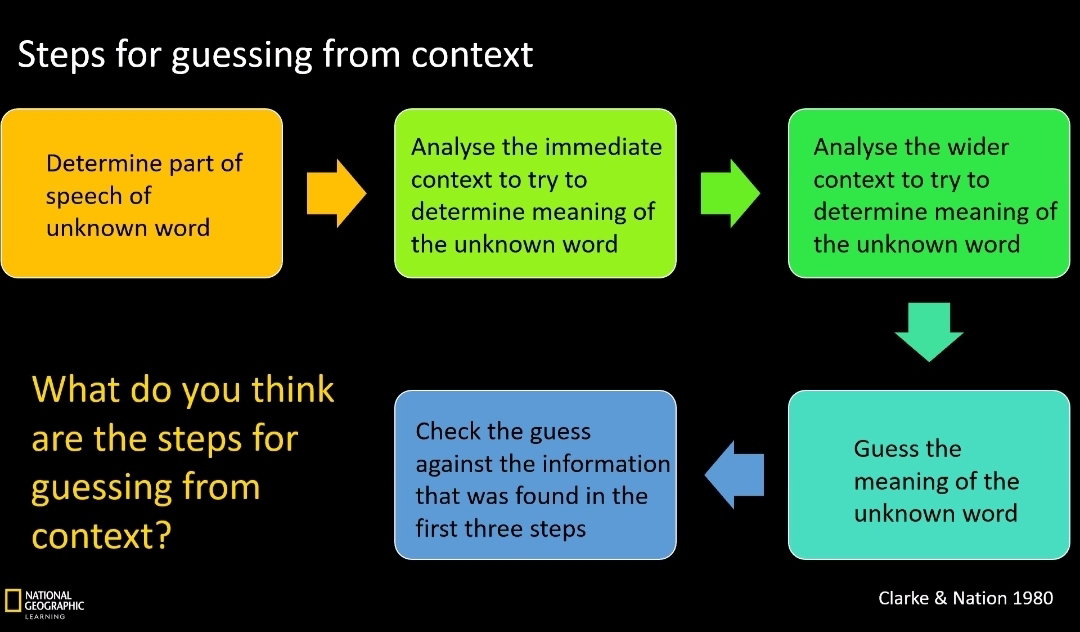 Steps for guessing from context

Determine part of speech of unknown word

Analyse the immediate context to try to determine meaning of the unknown word

Analyse the wider context to try to determine meaning of the unknown word

Guess the meaning of the unknown word

Check the guess against the information that was found in the first three steps

What do you think are the steps for guessing from context?

NATIONAL GEOGRAPHIC LEARNING

Clarke & Nation 1980